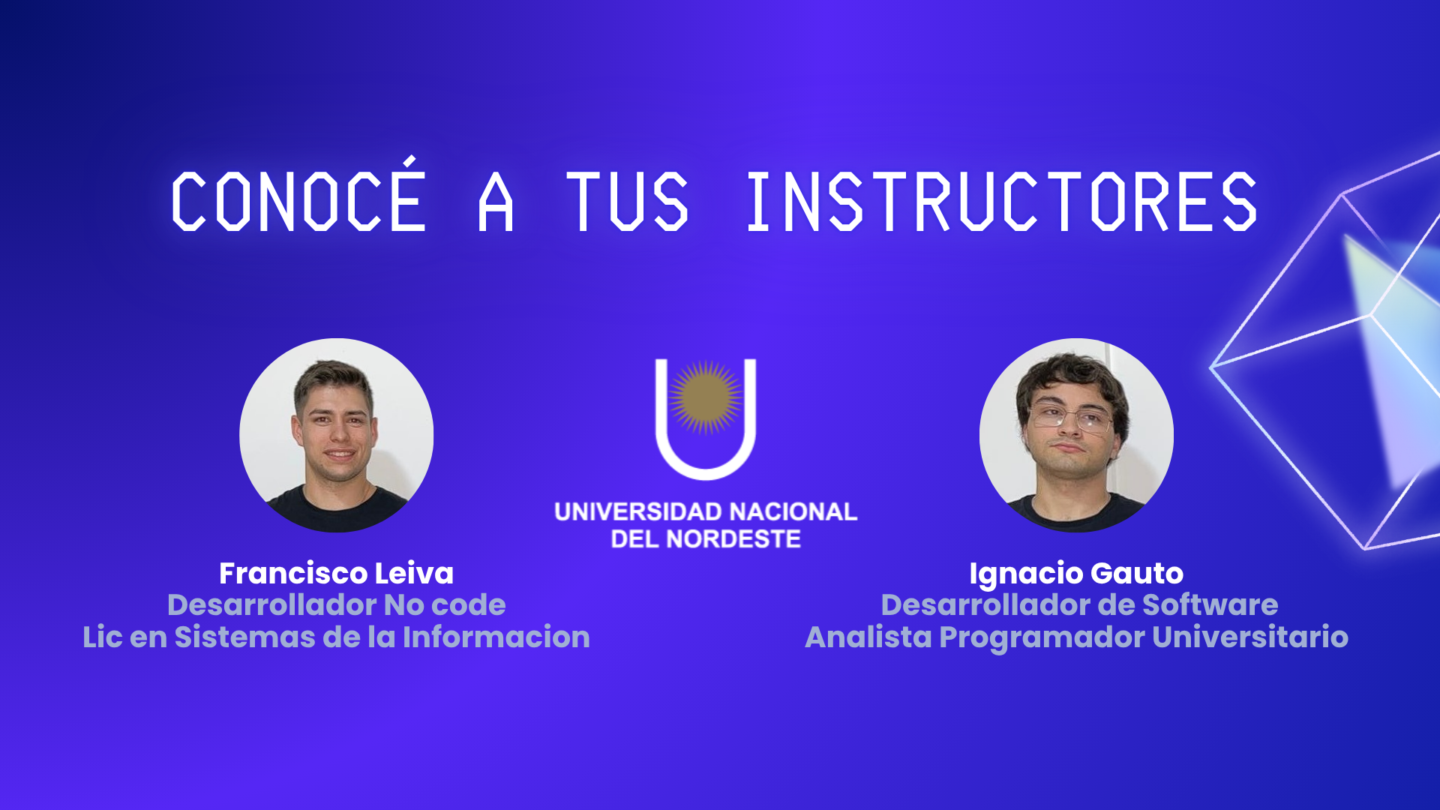 CONOCÉ A TUS INSTRUCTORES

Francisco Leiva
Desarrollador No code
Lic en Sistemas de la Informacion

UNIVERSIDAD NACIONAL
DEL NORDESTE

Ignacio Gauto
Desarrollador de Software
Analista Programador Universitario